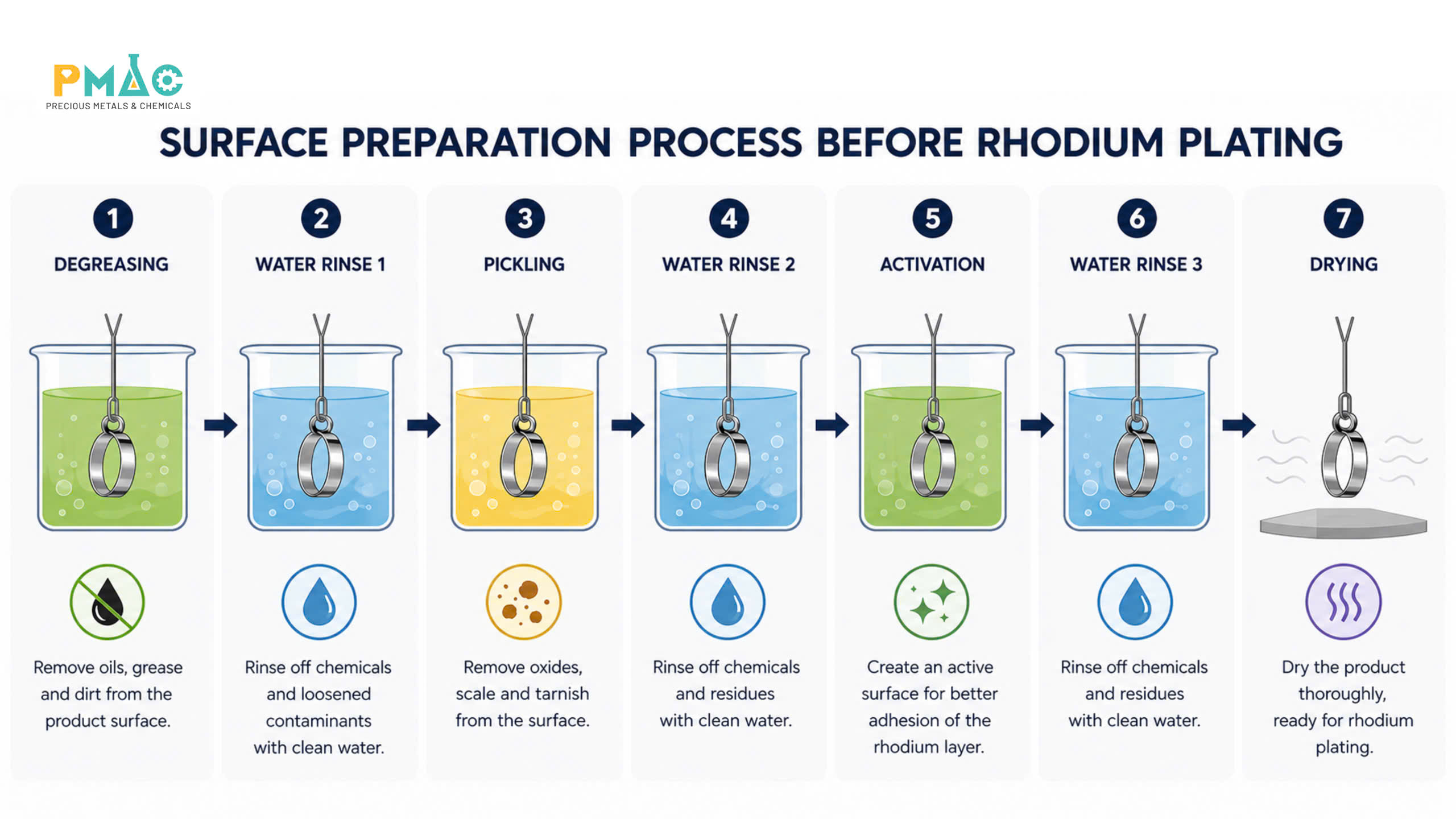 PMAC
PRECIOUS METALS & CHEMICALS

SURFACE PREPARATION PROCESS BEFORE RHODIUM PLATING

1
DEGREASING
Remove oils, grease and dirt from the product surface.

2
WATER RINSE 1
Rinse off chemicals and loosened contaminants with clean water.

3
PICKLING
Remove oxides, scale and tarnish from the surface.

4
WATER RINSE 2
Rinse off chemicals and residues with clean water.

5
ACTIVATION
Create an active surface for better adhesion of the rhodium layer.

6
WATER RINSE 3
Rinse off chemicals and residues with clean water.

7
DRYING
Dry the product thoroughly, ready for rhodium plating.